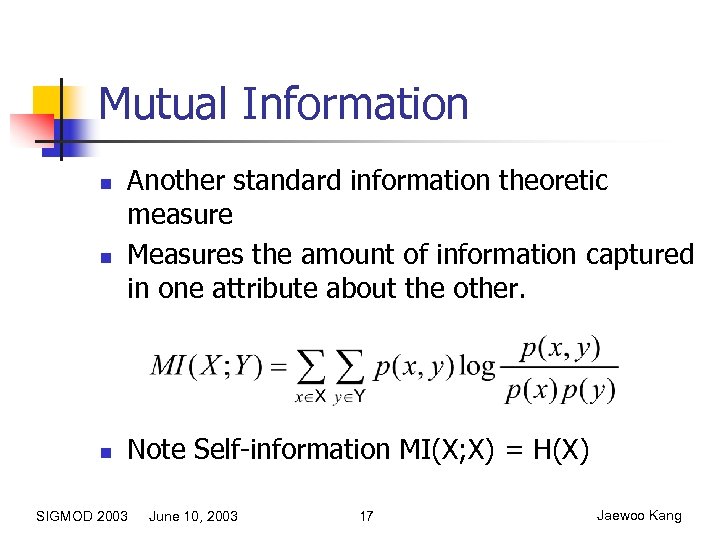 Mutual Information

- Another standard information theoretic measure
- Measures the amount of information captured in one attribute about the other.

$MI(X;Y) = \sum_{x \in X} \sum_{y \in Y} p(x,y) \log \frac{p(x,y)}{p(x)p(y)}$

- Note Self-information MI(X;X) = H(X)

SIGMOD 2003 June 10, 2003 17 Jaewoo Kang